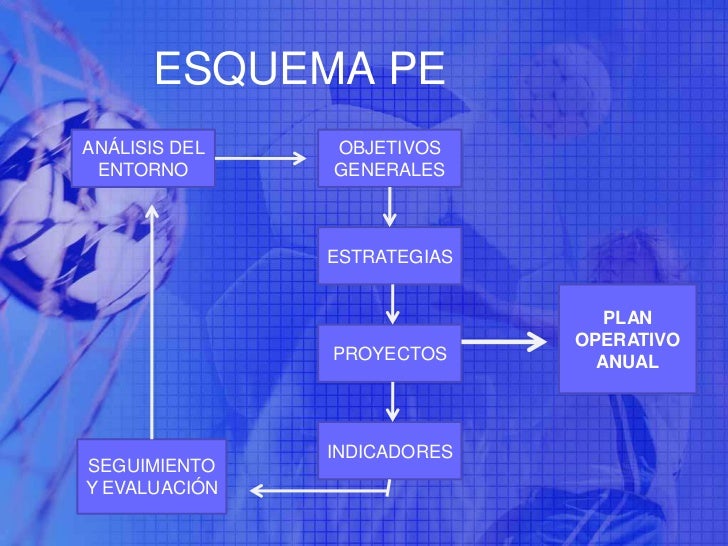 ESQUEMA PE

ANÁLISIS DEL ENTORNO

OBJETIVOS GENERALES

ESTRATEGIAS

PROYECTOS

PLAN OPERATIVO ANUAL

INDICADORES

SEGUIMIENTO Y EVALUACIÓN